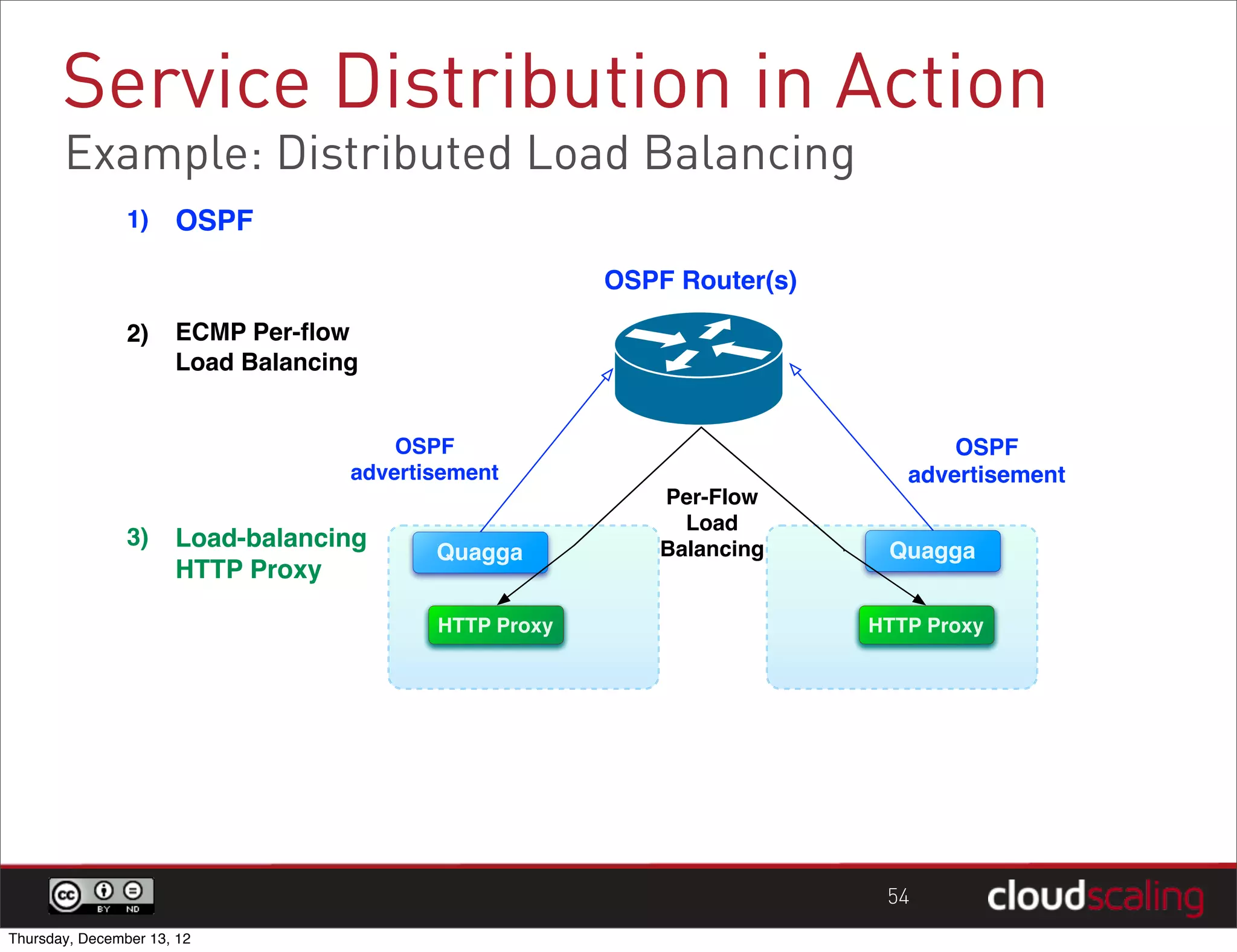 Service Distribution in Action

Example: Distributed Load Balancing

1) OSPF

2) ECMP Per-flow Load Balancing

3) Load-balancing HTTP Proxy

OSPF Router(s)

OSPF advertisement

OSPF advertisement

Per-Flow Load Balancing

Quagga

HTTP Proxy

Quagga

HTTP Proxy

cc BY ND

54

cloudscaling

Thursday, December 13, 12